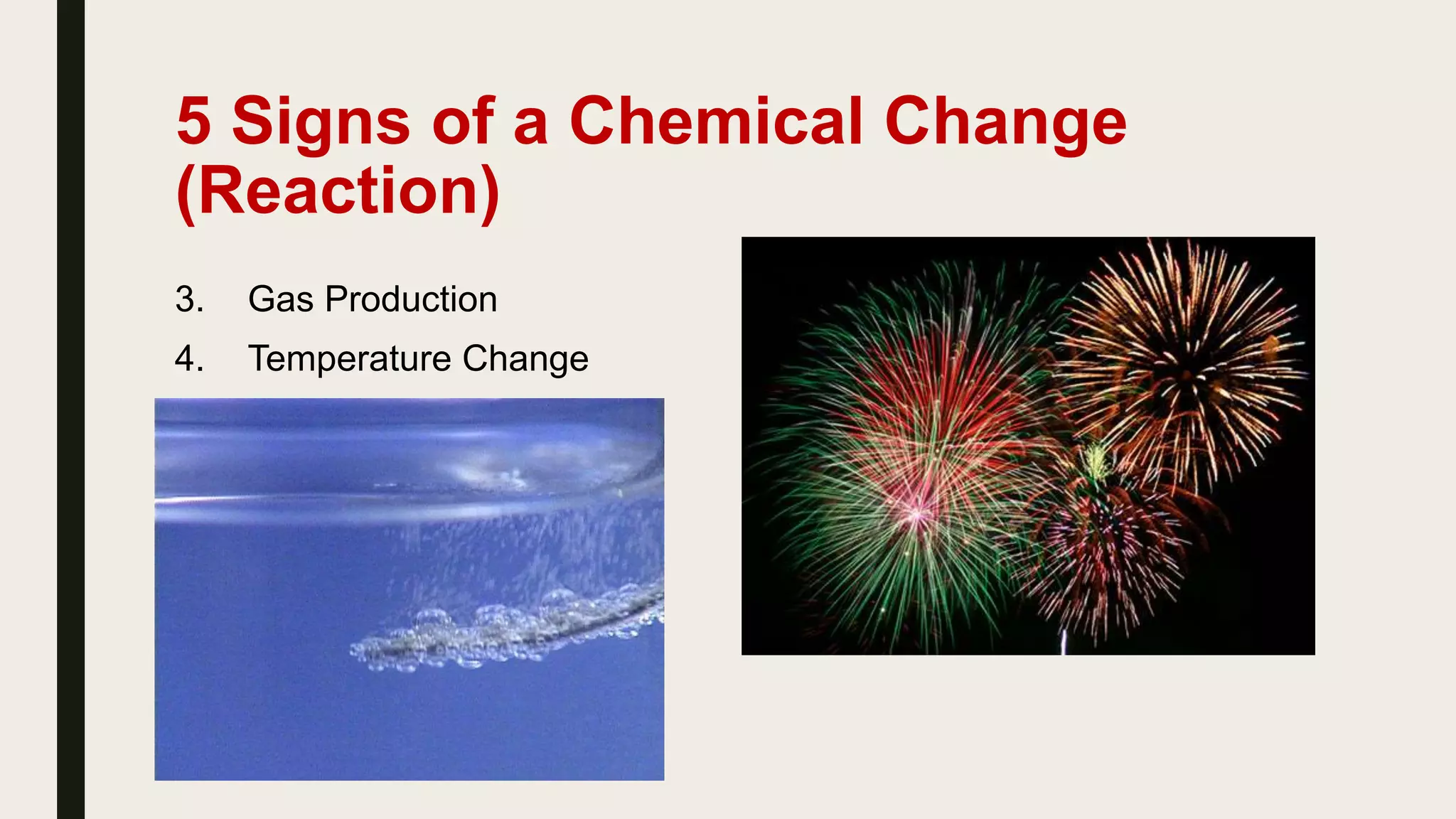 5 Signs of a Chemical Change (Reaction)

3. Gas Production

4. Temperature Change